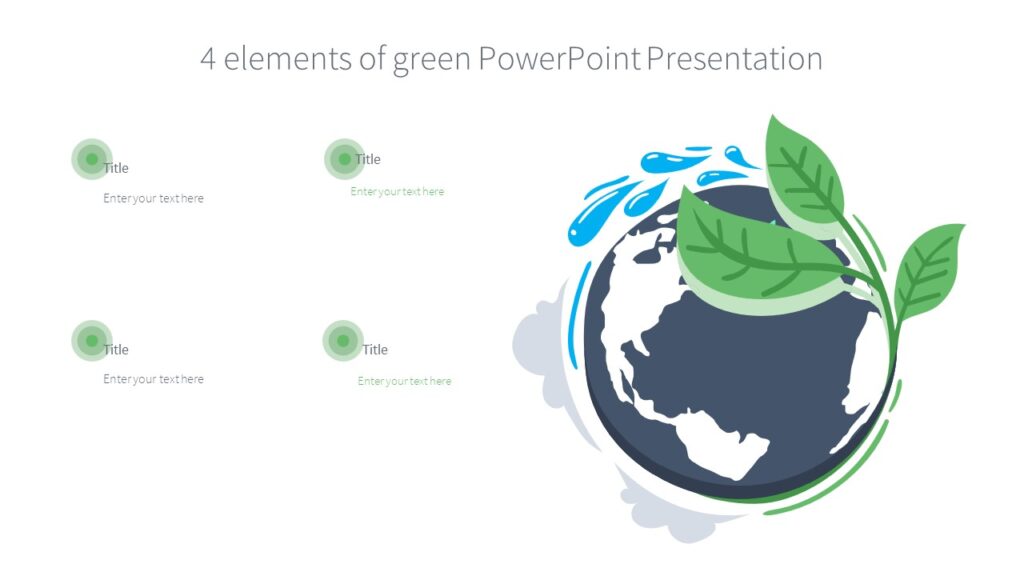 4 elements of green PowerPoint Presentation

Title

Enter your text here

Title

Enter your text here

Title

Enter your text here

Title

Enter your text here